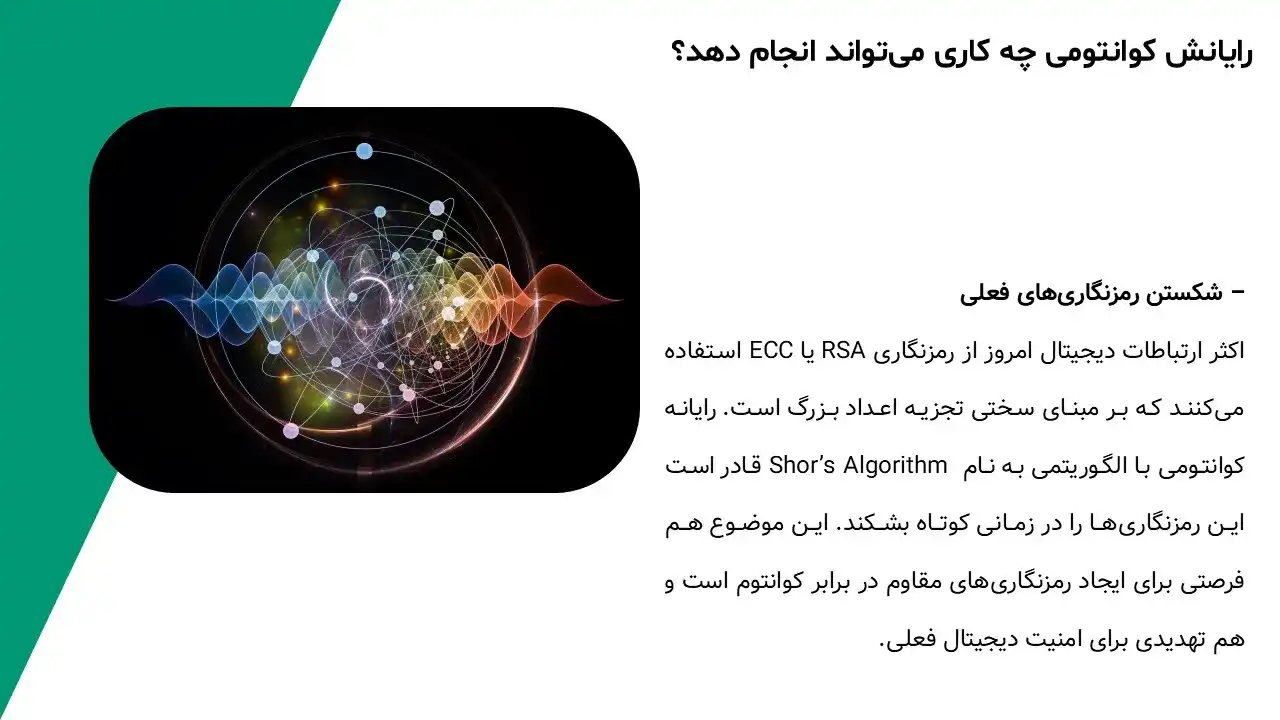 رایانش کوانتومی چه کاری می‌تواند انجام دهد؟

– شکستن رمزنگاری‌های فعلی

اکثر ارتباطات دیجیتال امروز از رمزنگاری RSA یا ECC استفاده می‌کنند که بر مبنای سختی تجزیه اعداد بزرگ است. رایانه کوانتومی با الگوریتمی به نام Shor’s Algorithm قادر است این رمزنگاری‌ها را در زمانی کوتاه بشکند. این موضوع هم فرصتی برای ایجاد رمزنگاری‌های مقاوم در برابر کوانتوم است و هم تهدیدی برای امنیت دیجیتال فعلی.